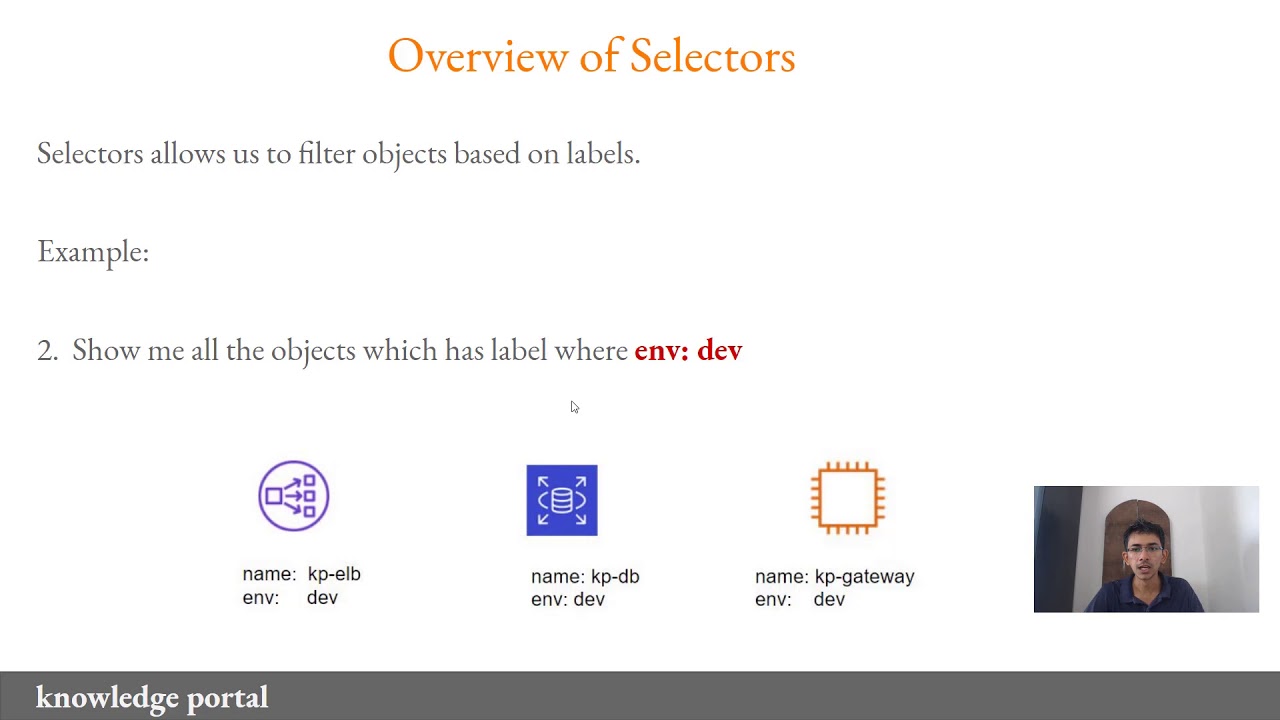 Overview of Selectors

Selectors allows us to filter objects based on labels.

Example:

2. Show me all the objects which has label where env: dev

name: kp-elb
env: dev

name: kp-db
env: dev

name: kp-gateway
env: dev

knowledge portal